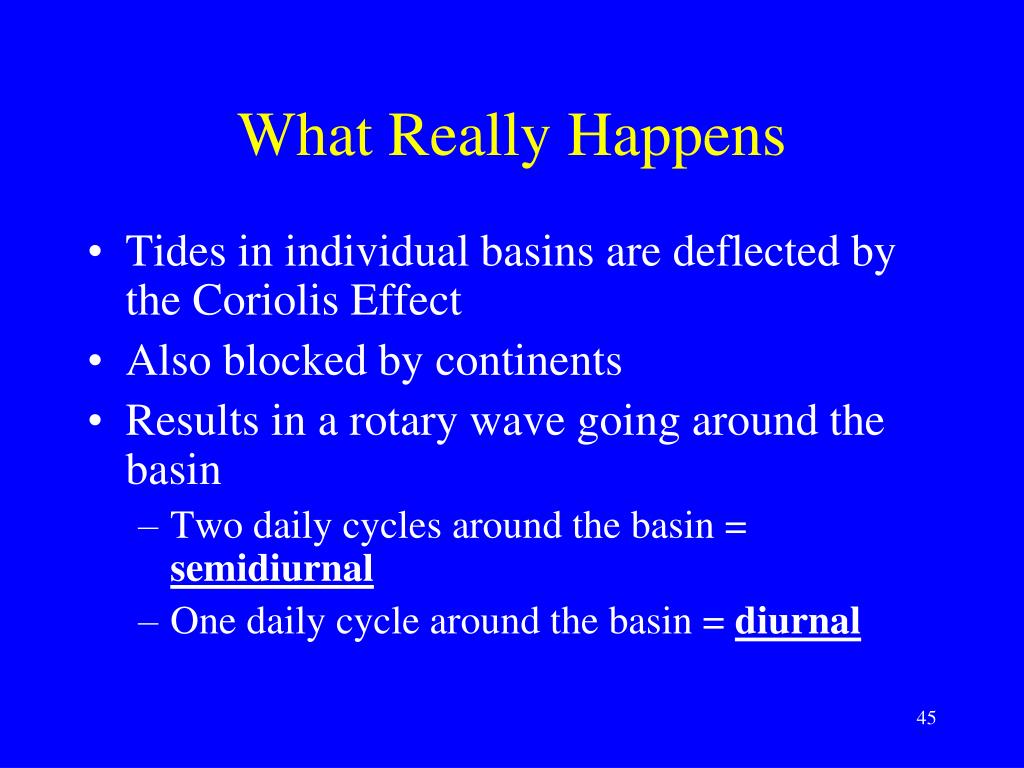 What Really Happens

• Tides in individual basins are deflected by the Coriolis Effect
• Also blocked by continents
• Results in a rotary wave going around the basin
– Two daily cycles around the basin = semidiurnal
– One daily cycle around the basin = diurnal

45